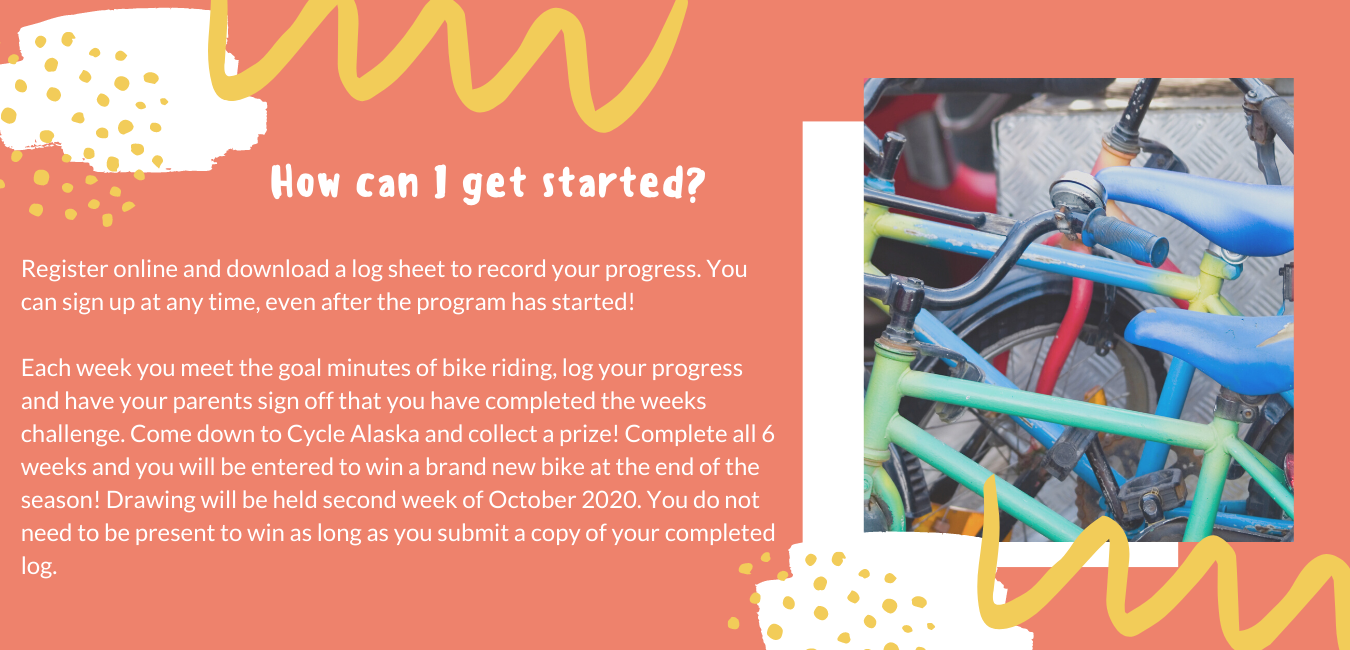 How can I get started?

Register online and download a log sheet to record your progress. You can sign up at any time, even after the program has started!

Each week you meet the goal minutes of bike riding, log your progress and have your parents sign off that you have completed the weeks challenge. Come down to Cycle Alaska and collect a prize! Complete all 6 weeks and you will be entered to win a brand new bike at the end of the season! Drawing will be held second week of October 2020. You do not need to be present to win as long as you submit a copy of your completed log.